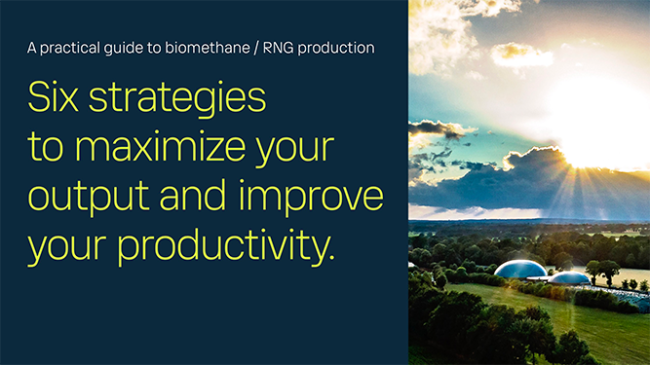 A practical guide to biomethane / RNG production

Six strategies to maximize your output and improve your productivity.